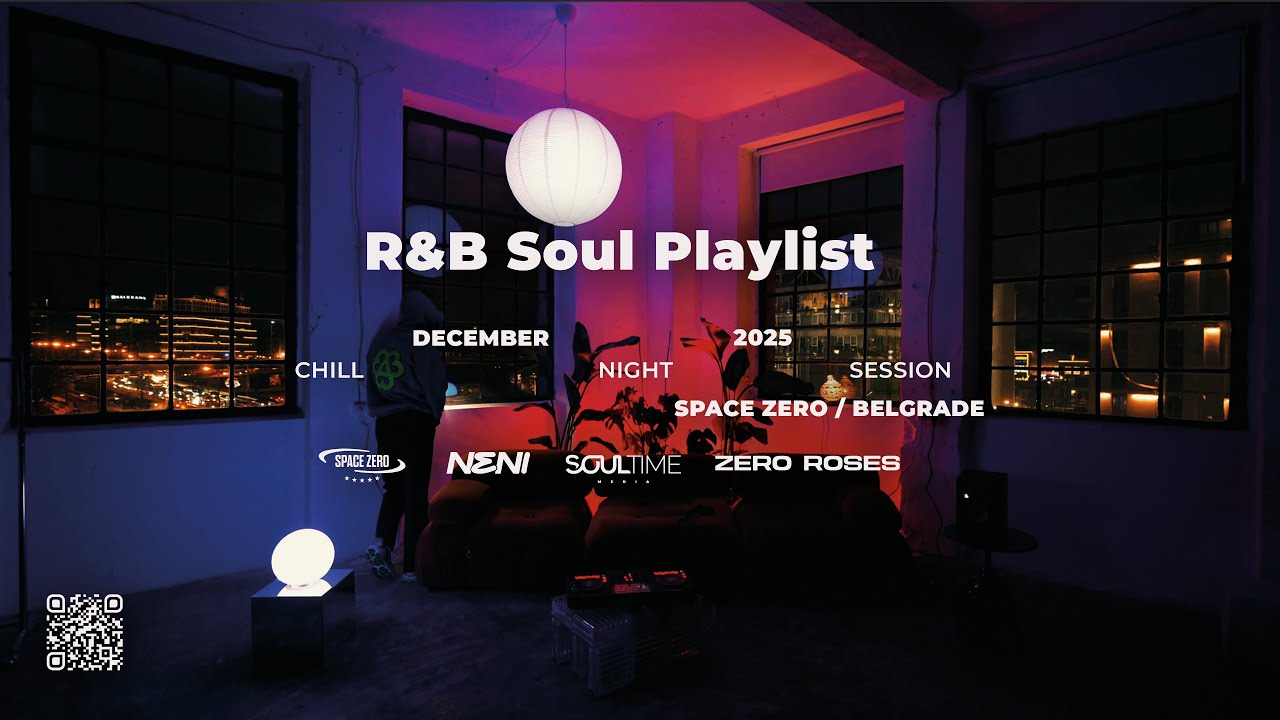 R&B Soul Playlist

DECEMBER 2025

CHILL NIGHT SESSION

SPACE ZERO / BELGRADE

SPACE ZERO NENI SOULTIME MEDIA ZERO ROSES